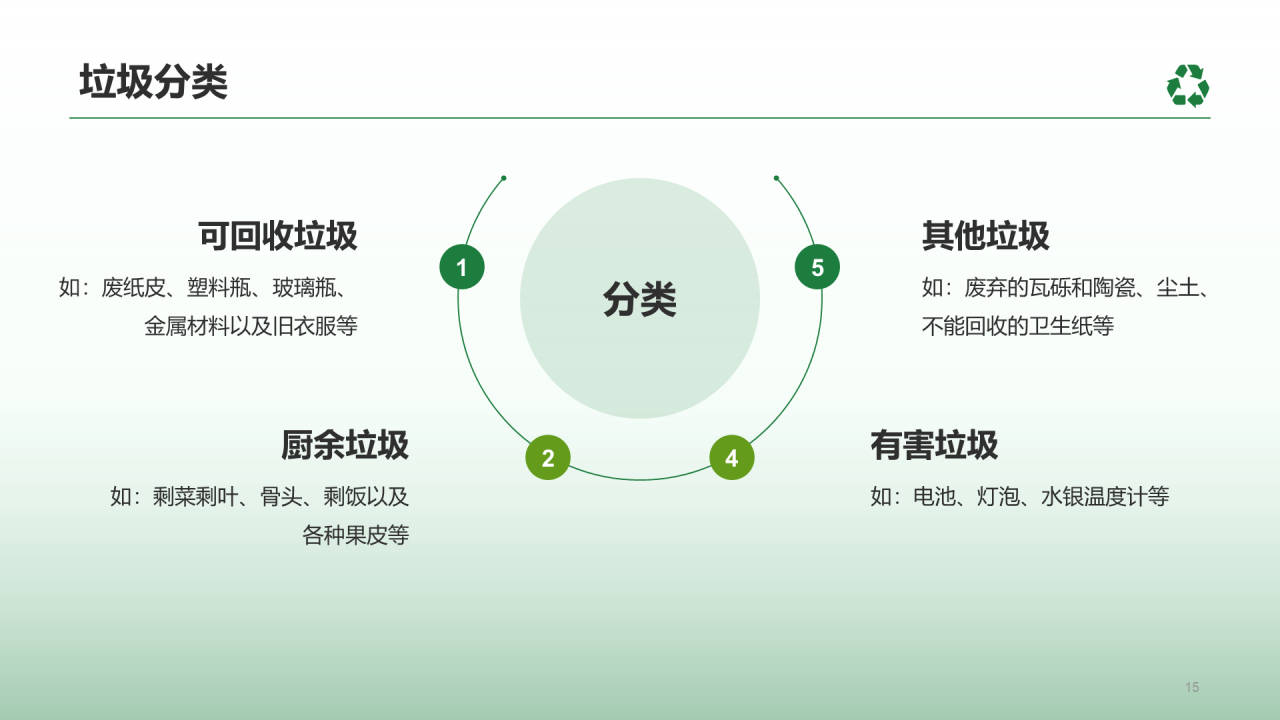 垃圾分类

分类

1
可回收垃圾
如：废纸皮、塑料瓶、玻璃瓶、金属材料以及旧衣服等

2
厨余垃圾
如：剩菜剩叶、骨头、剩饭以及各种果皮等

4
有害垃圾
如：电池、灯泡、水银温度计等

5
其他垃圾
如：废弃的瓦砾和陶瓷、尘土、不能回收的卫生纸等

15